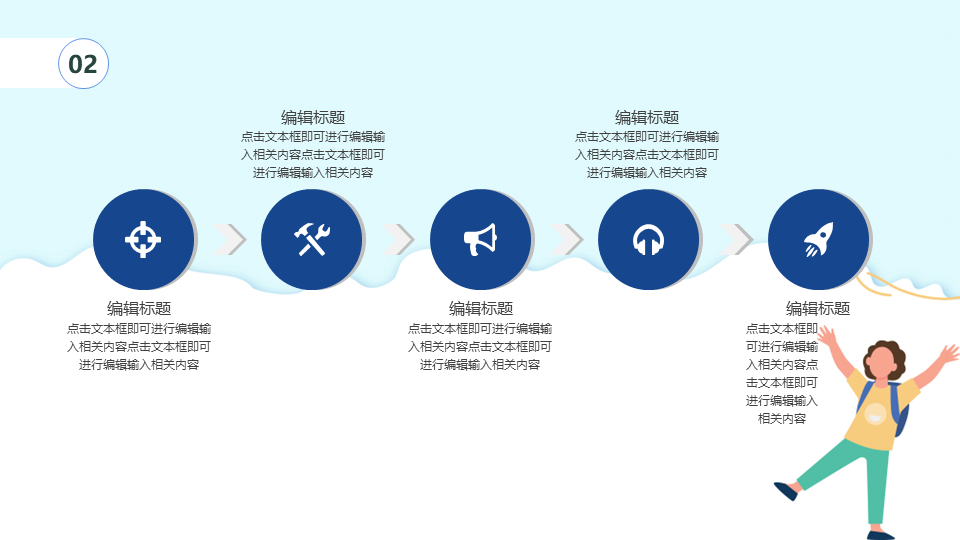 02

编辑标题
点击文本框即可进行编辑输入相关内容点击文本框即可进行编辑输入相关内容

编辑标题
点击文本框即可进行编辑输入相关内容点击文本框即可进行编辑输入相关内容

编辑标题
点击文本框即可进行编辑输入相关内容点击文本框即可进行编辑输入相关内容

编辑标题
点击文本框即可进行编辑输入相关内容点击文本框即可进行编辑输入相关内容

编辑标题
点击文本框即可进行编辑输入相关内容点击文本框即可进行编辑输入相关内容